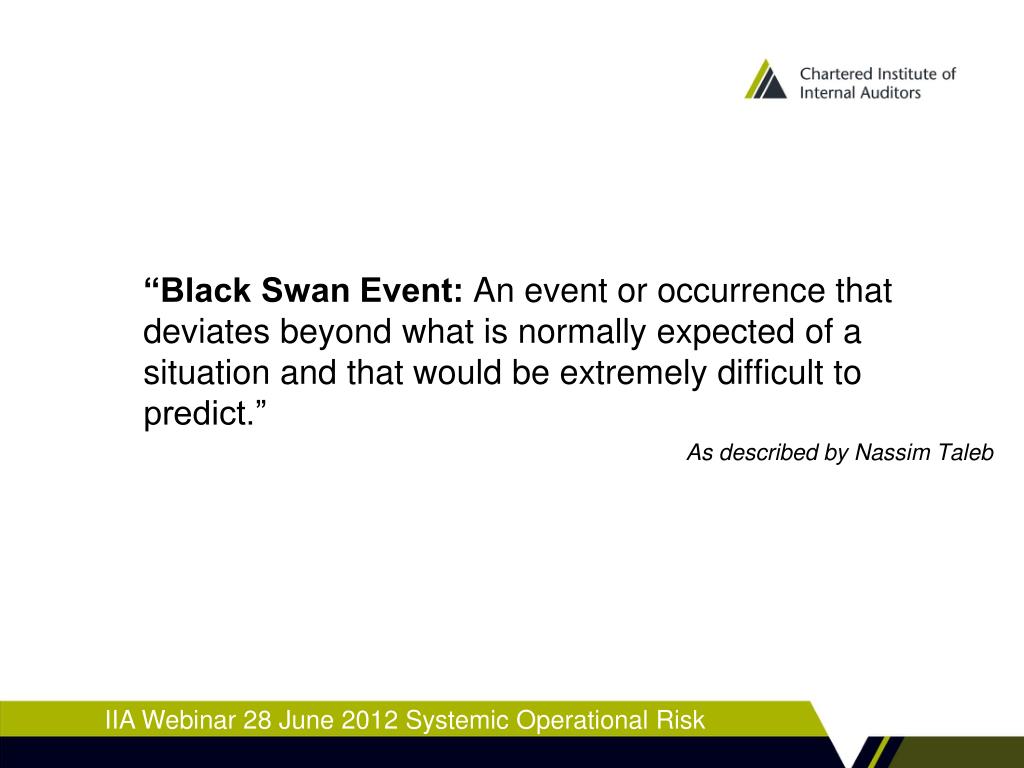 Chartered Institute of Internal Auditors

“Black Swan Event: An event or occurrence that deviates beyond what is normally expected of a situation and that would be extremely difficult to predict.”

As described by Nassim Taleb

IIA Webinar 28 June 2012 Systemic Operational Risk